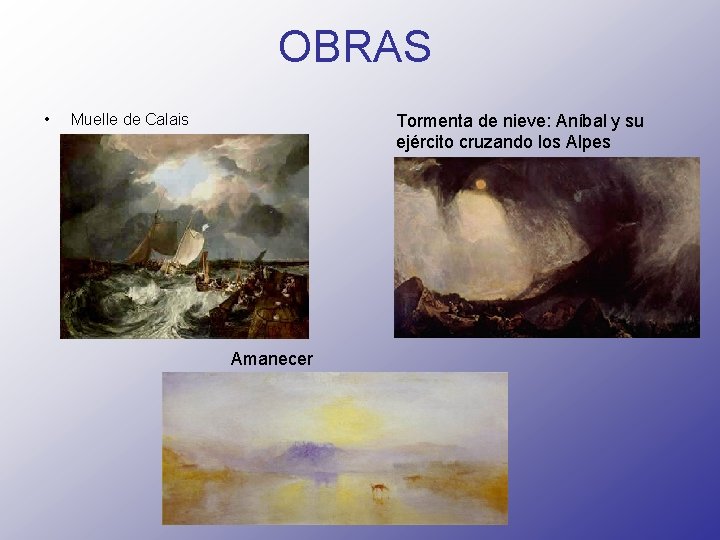 OBRAS

• Muelle de Calais

Tormenta de nieve: Aníbal y su ejército cruzando los Alpes

Amanecer